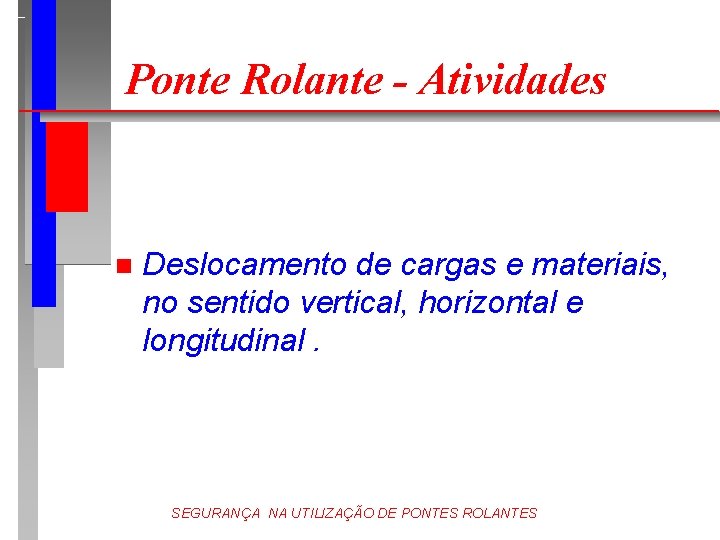 Ponte Rolante - Atividades

Deslocamento de cargas e materiais, no sentido vertical, horizontal e longitudinal .

SEGURANÇA NA UTILIZAÇÃO DE PONTES ROLANTES